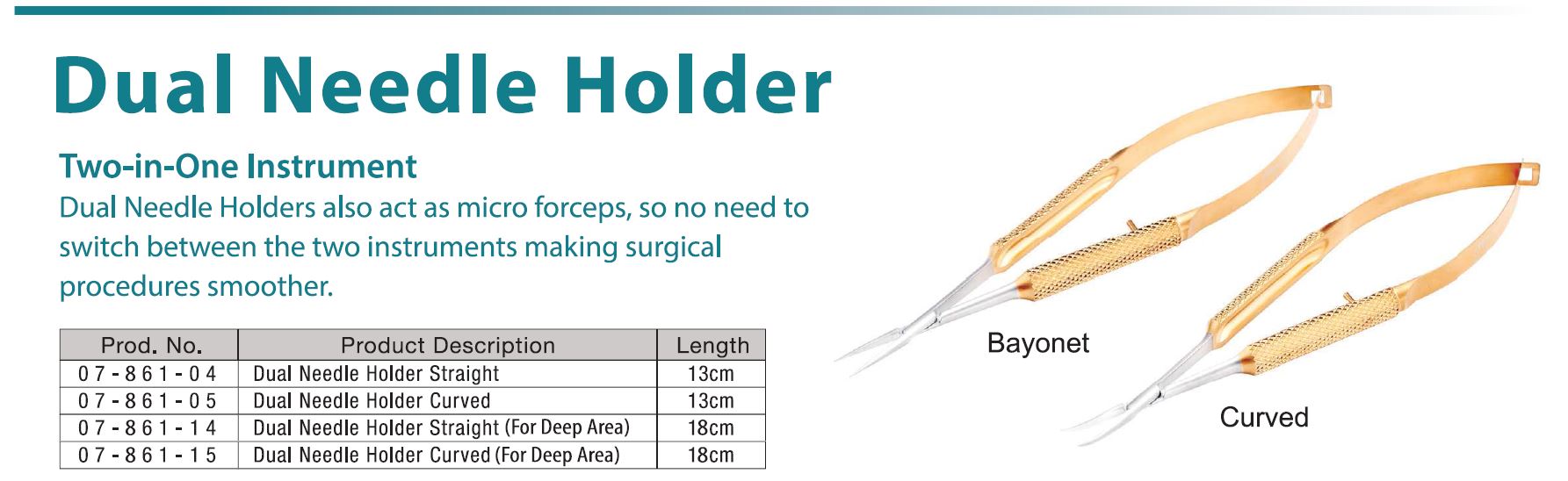 Dual Needle Holder

Two-in-One Instrument
Dual Needle Holders also act as micro forceps, so no need to switch between the two instruments making surgical procedures smoother.

| Prod. No. | Product Description | Length |
|---|---|---|
| 07-861-04 | Dual Needle Holder Straight | 13cm |
| 07-861-05 | Dual Needle Holder Curved | 13cm |
| 07-861-14 | Dual Needle Holder Straight (For Deep Area) | 18cm |
| 07-861-15 | Dual Needle Holder Curved (For Deep Area) | 18cm |

Bayonet

Curved